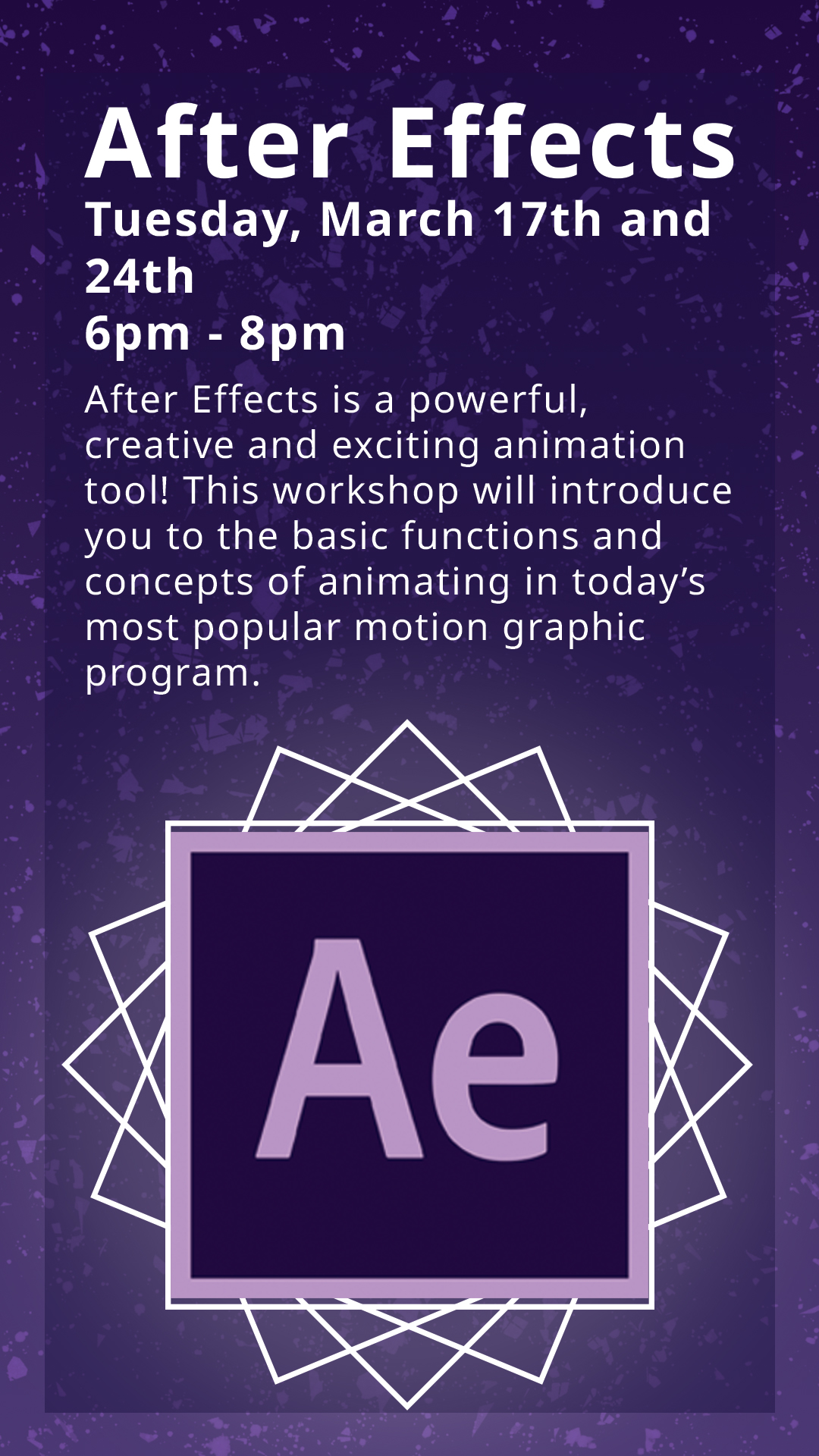 After Effects
Tuesday, March 17th and 24th
6pm - 8pm

After Effects is a powerful, creative and exciting animation tool! This workshop will introduce you to the basic functions and concepts of animating in today's most popular motion graphic program.

Ae